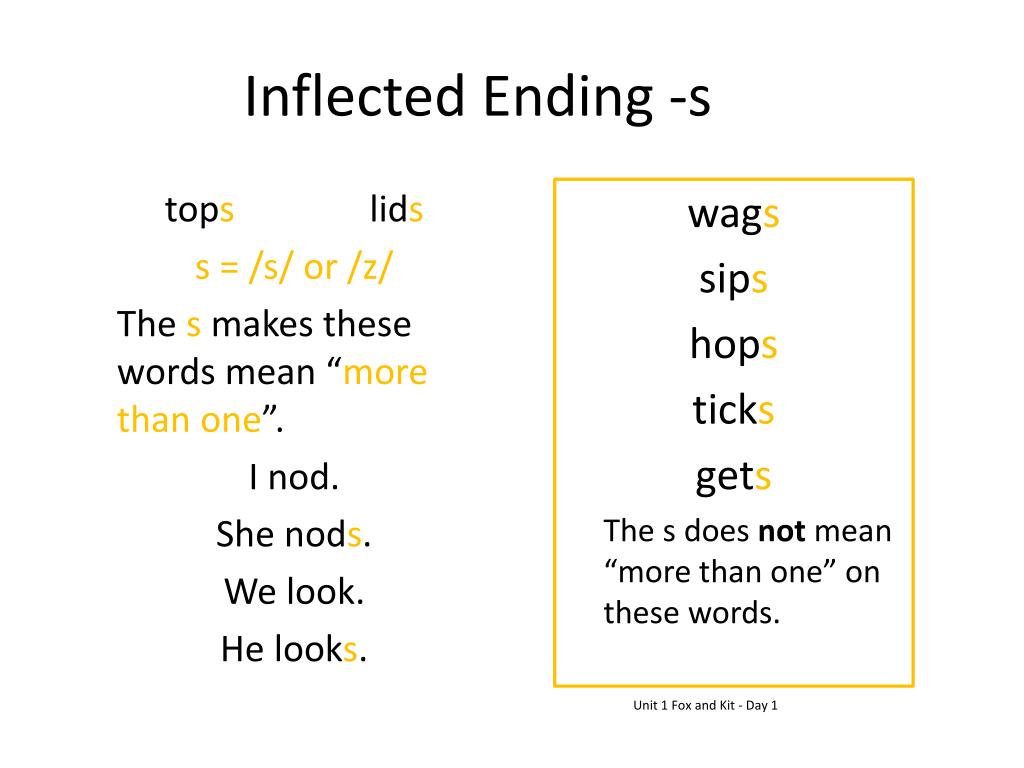 Inflected Ending -s

tops lids

s = /s/ or /z/

The s makes these words mean “more than one”.

I nod.

She nods.

We look.

He looks.

wags

sips

hops

ticks

gets

The s does **not** mean “more than one” on these words.

Unit 1 Fox and Kit - Day 1